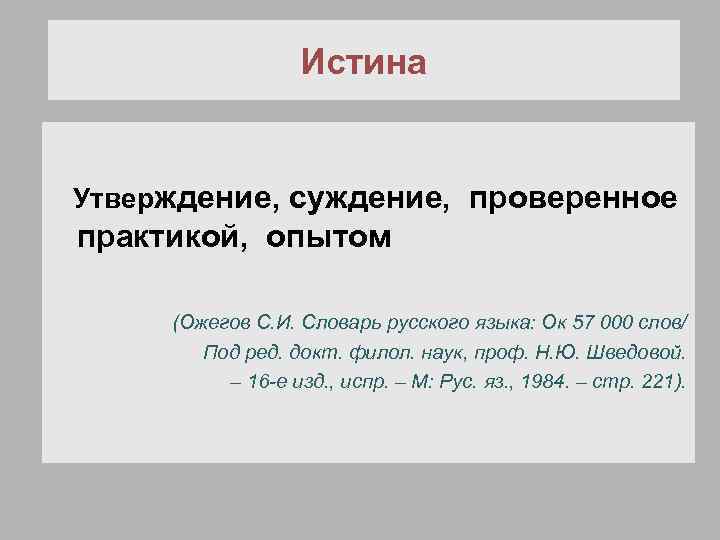 Истина

Утверждение, суждение, проверенное практикой, опытом

(Ожегов С.И. Словарь русского языка: Ок 57 000 слов/ Под ред. докт. филол. наук, проф. Н.Ю. Шведовой. – 16-е изд., испр. – М: Рус. яз., 1984. – стр. 221).